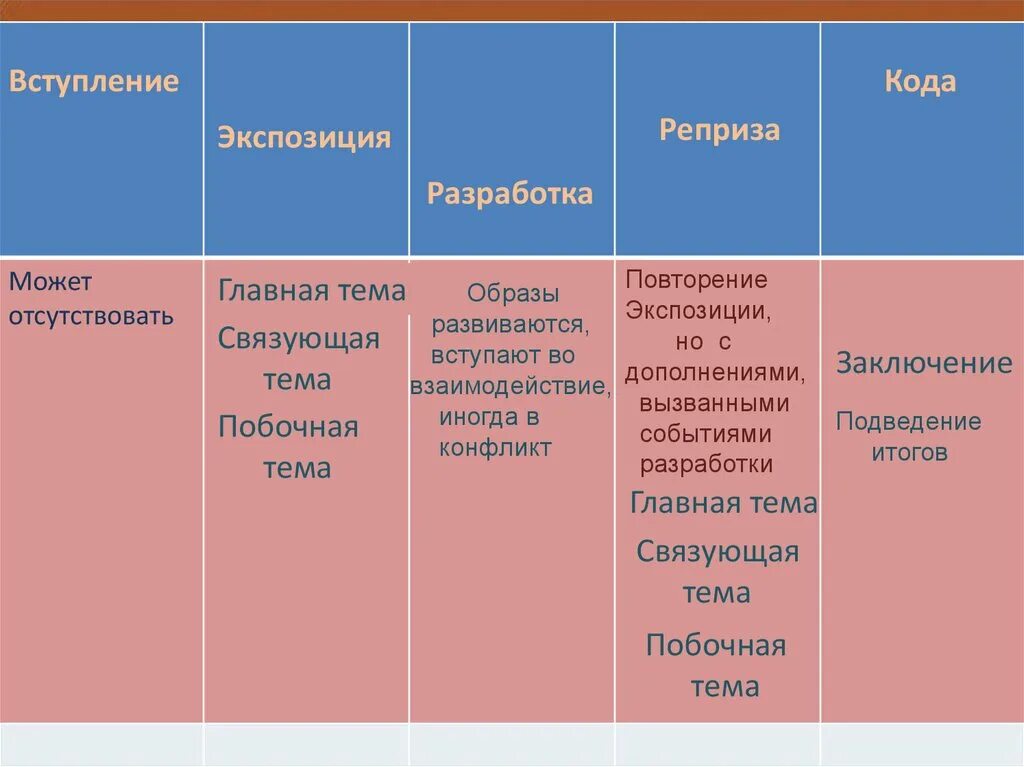 | Вступление | Экспозиция | Разработка | Реприза | Кода |
|---|---|---|---|---|
| Может отсутствовать | Главная тема Связующая тема Побочная тема | Образы развиваются, вступают во взаимодействие, иногда в конфликт | Повторение Экспозиции, но с дополнениями, вызванными событиями разработки Главная тема Связующая тема Побочная тема | Заключение Подведение итогов |